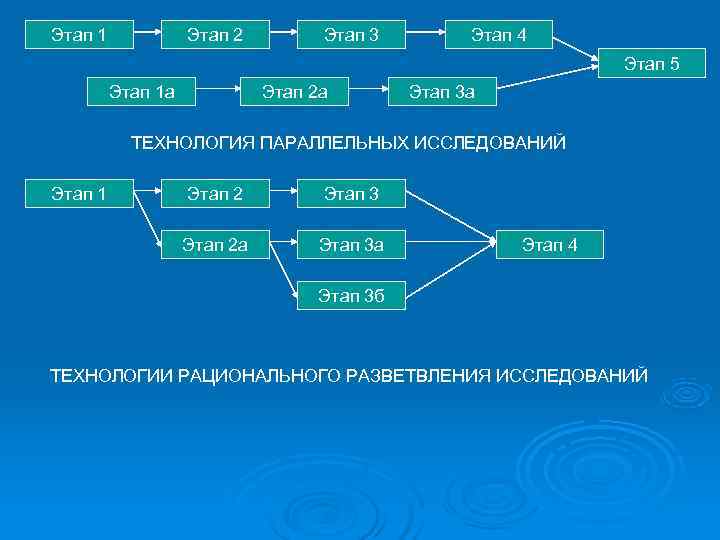 Этап 1
Этап 2
Этап 3
Этап 4
Этап 5
Этап 1а
Этап 2а
Этап 3а

ТЕХНОЛОГИЯ ПАРАЛЛЕЛЬНЫХ ИССЛЕДОВАНИЙ

Этап 1
Этап 2
Этап 3
Этап 2а
Этап 3а
Этап 4
Этап 3б

ТЕХНОЛОГИИ РАЦИОНАЛЬНОГО РАЗВЕТВЛЕНИЯ ИССЛЕДОВАНИЙ